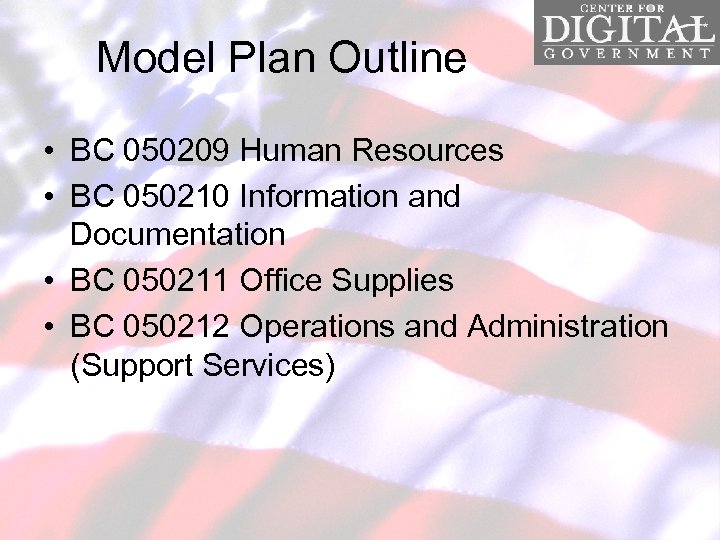 CENTER FOR
DIGITAL
GOVERNMENT

Model Plan Outline

• BC 050209 Human Resources
• BC 050210 Information and Documentation
• BC 050211 Office Supplies
• BC 050212 Operations and Administration (Support Services)